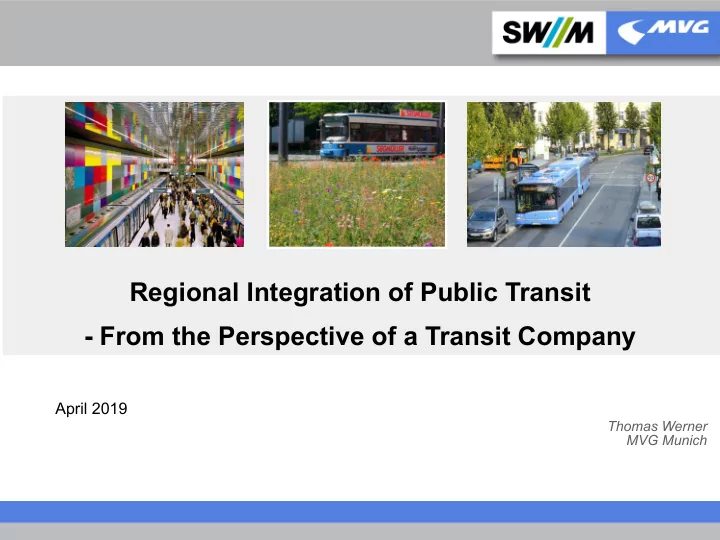 SW//M MVG

Regional Integration of Public Transit

- From the Perspective of a Transit Company

April 2019

Thomas Werner
MVG Munich